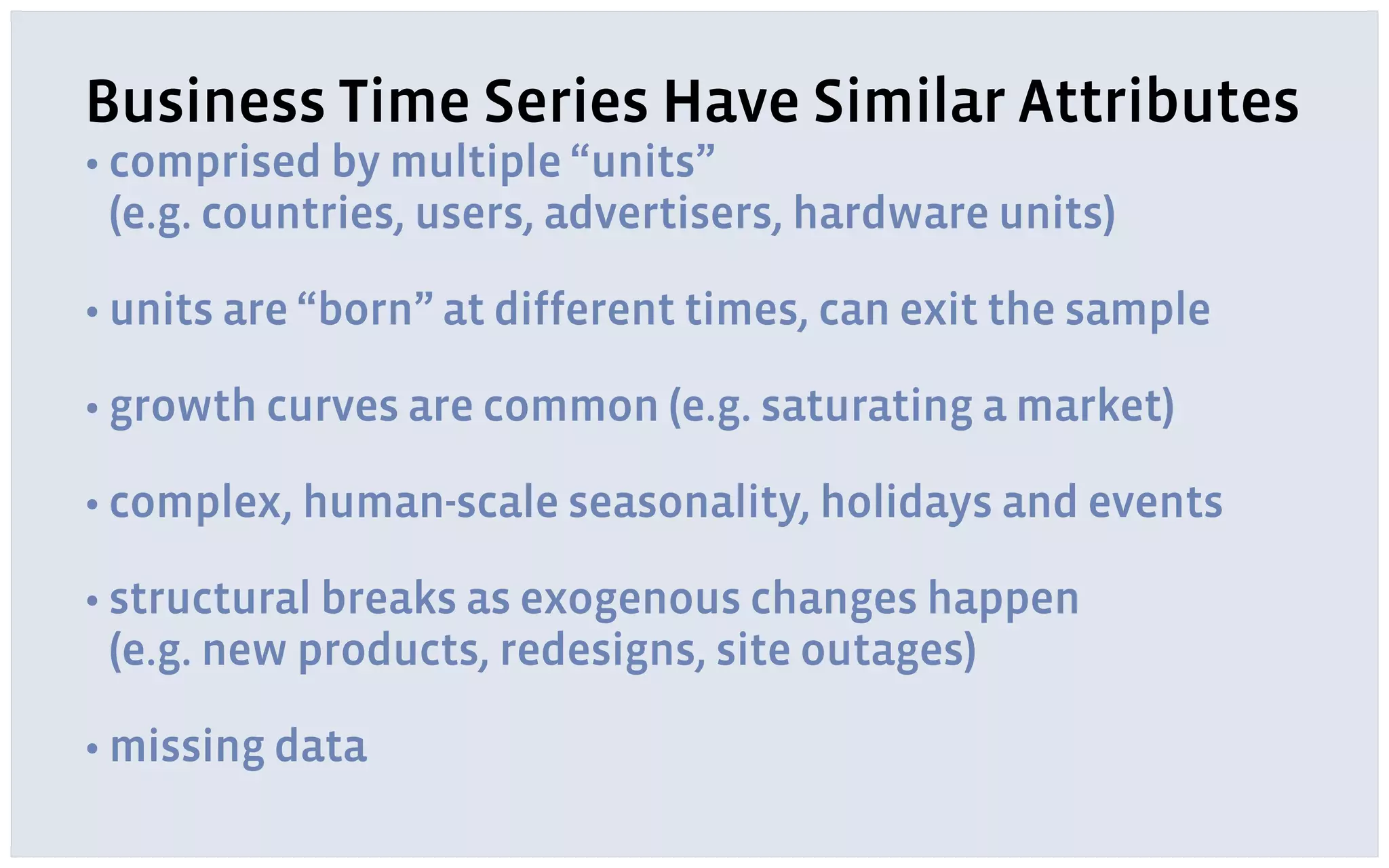 Business Time Series Have Similar Attributes

• comprised by multiple “units” (e.g. countries, users, advertisers, hardware units)

• units are “born” at different times, can exit the sample

• growth curves are common (e.g. saturating a market)

• complex, human-scale seasonality, holidays and events

• structural breaks as exogenous changes happen (e.g. new products, redesigns, site outages)

• missing data